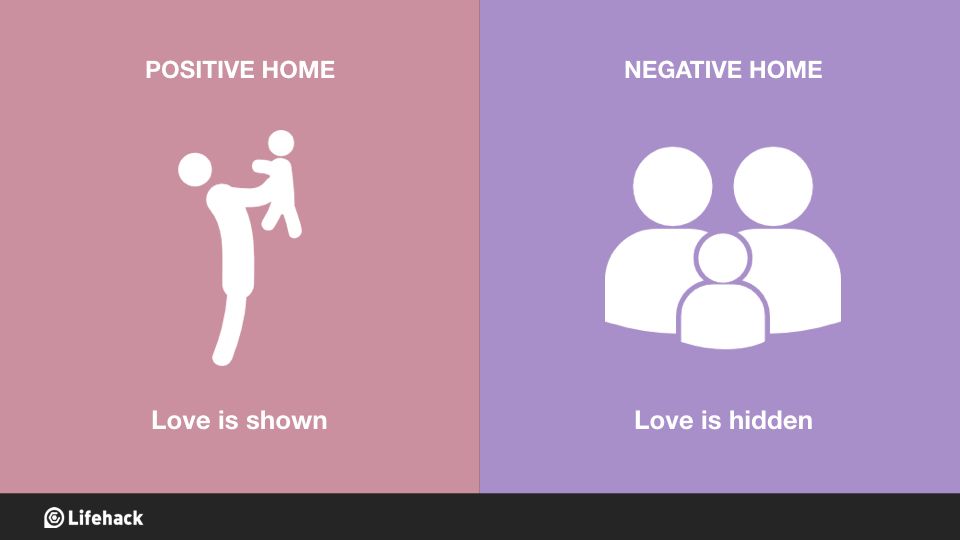 POSITIVE HOME

Love is shown

NEGATIVE HOME

Love is hidden

Lifehack